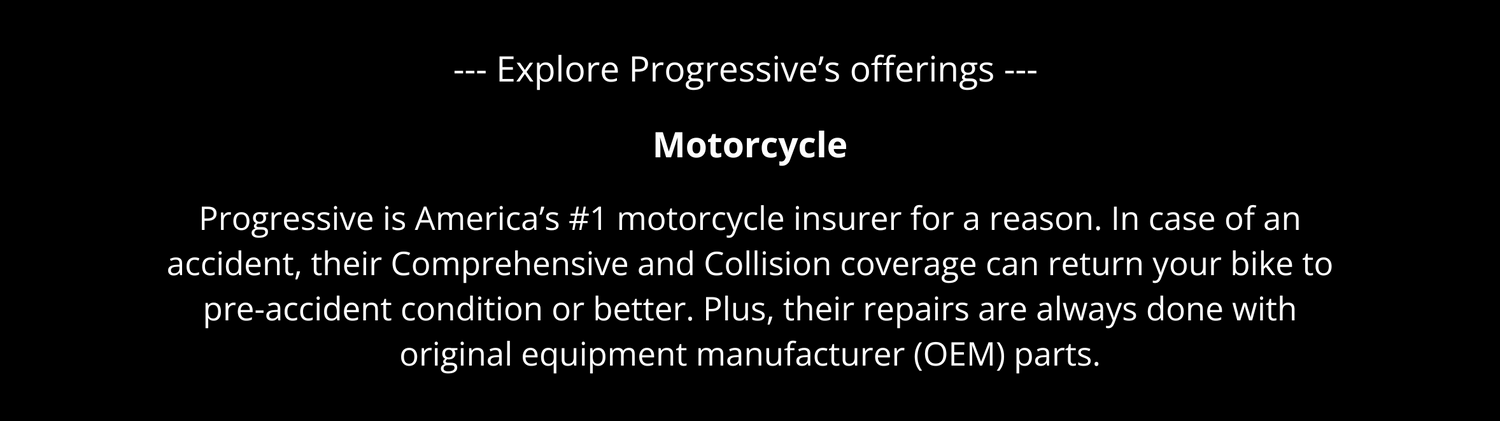 --- Explore Progressive’s offerings ---

Motorcycle

Progressive is America’s #1 motorcycle insurer for a reason. In case of an accident, their Comprehensive and Collision coverage can return your bike to pre-accident condition or better. Plus, their repairs are always done with original equipment manufacturer (OEM) parts.